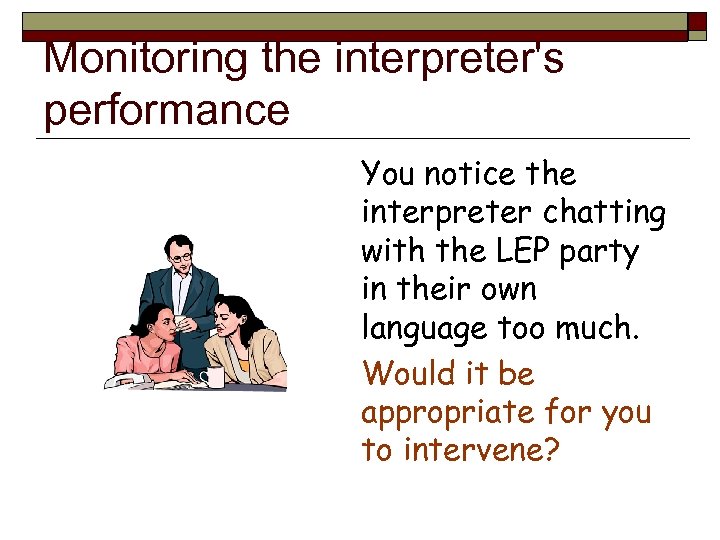 Monitoring the interpreter's performance

You notice the interpreter chatting with the LEP party in their own language too much.

Would it be appropriate for you to intervene?